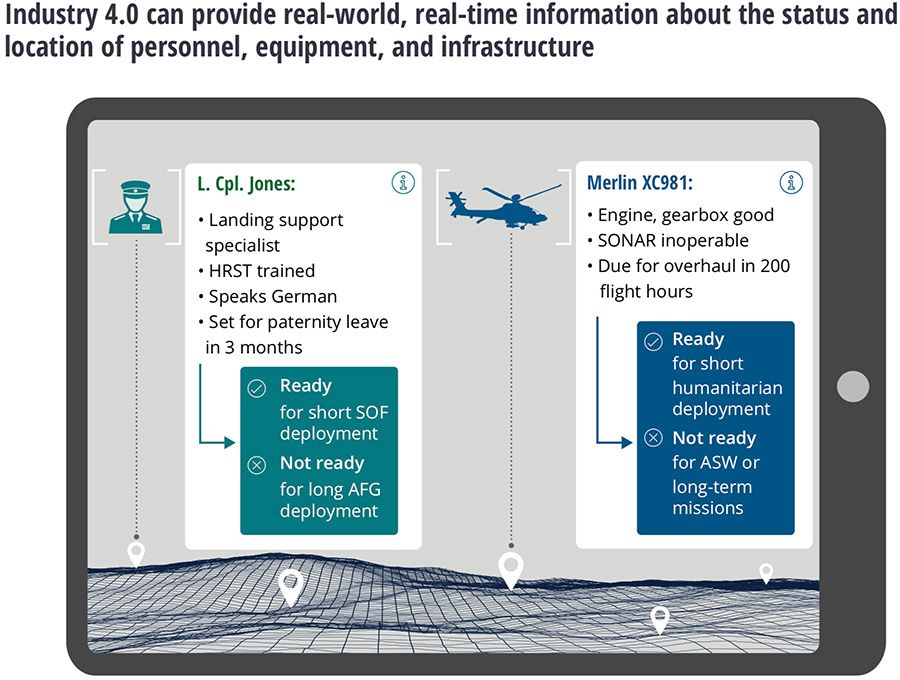 Industry 4.0 can provide real-world, real-time information about the status and location of personnel, equipment, and infrastructure

L. Cpl. Jones:

• Landing support specialist
• HRST trained
• Speaks German
• Set for paternity leave in 3 months

Ready
for short SOF deployment

Not ready
for long AFG deployment

Merlin XC981:

• Engine, gearbox good
• SONAR inoperable
• Due for overhaul in 200 flight hours

Ready
for short humanitarian deployment

Not ready
for ASW or long-term missions